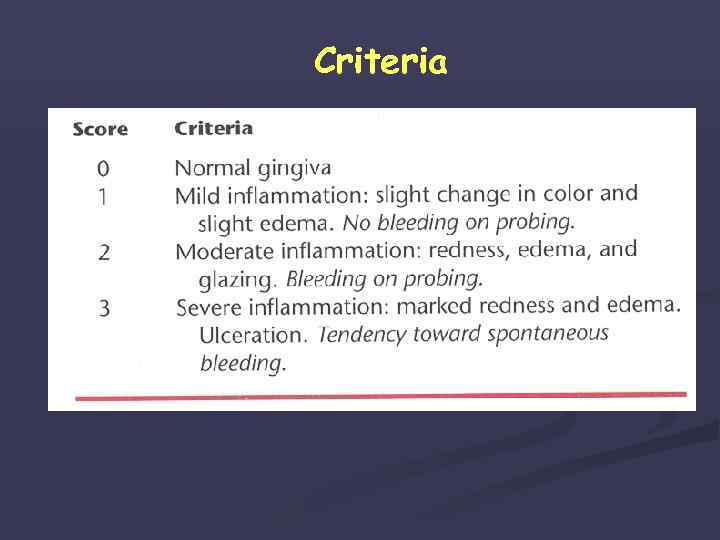 Criteria

| Score | Criteria |
|---|---|
| 0 | Normal gingiva |
| 1 | Mild inflammation: slight change in color and slight edema. No bleeding on probing. |
| 2 | Moderate inflammation: redness, edema, and glazing. Bleeding on probing. |
| 3 | Severe inflammation: marked redness and edema. Ulceration. Tendency toward spontaneous bleeding. |